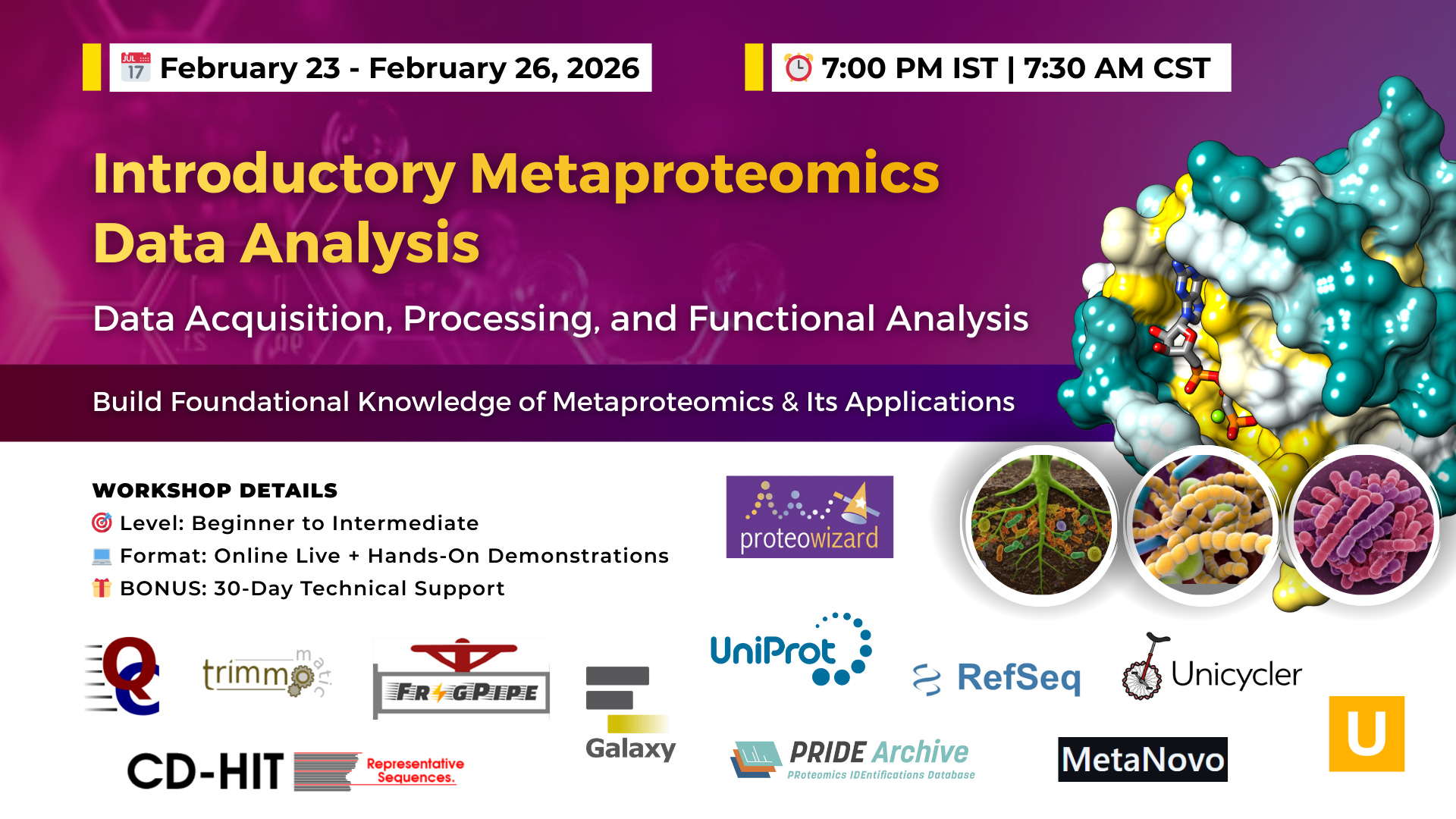 JUL 17 February 23 - February 26, 2026

7:00 PM IST | 7:30 AM CST

Introductory Metaproteomics Data Analysis

Data Acquisition, Processing, and Functional Analysis

Build Foundational Knowledge of Metaproteomics & Its Applications

WORKSHOP DETAILS
Level: Beginner to Intermediate
Format: Online Live + Hands-On Demonstrations
BONUS: 30-Day Technical Support

proteowizard

QC

trimmomatic

FRAGPIPE

Galaxy

UniProt

RefSeq

Unicycler

CD-HIT Representative Sequences.

PRIDE Archive
PRoteomics IDEntifications Database

MetaNovo

U